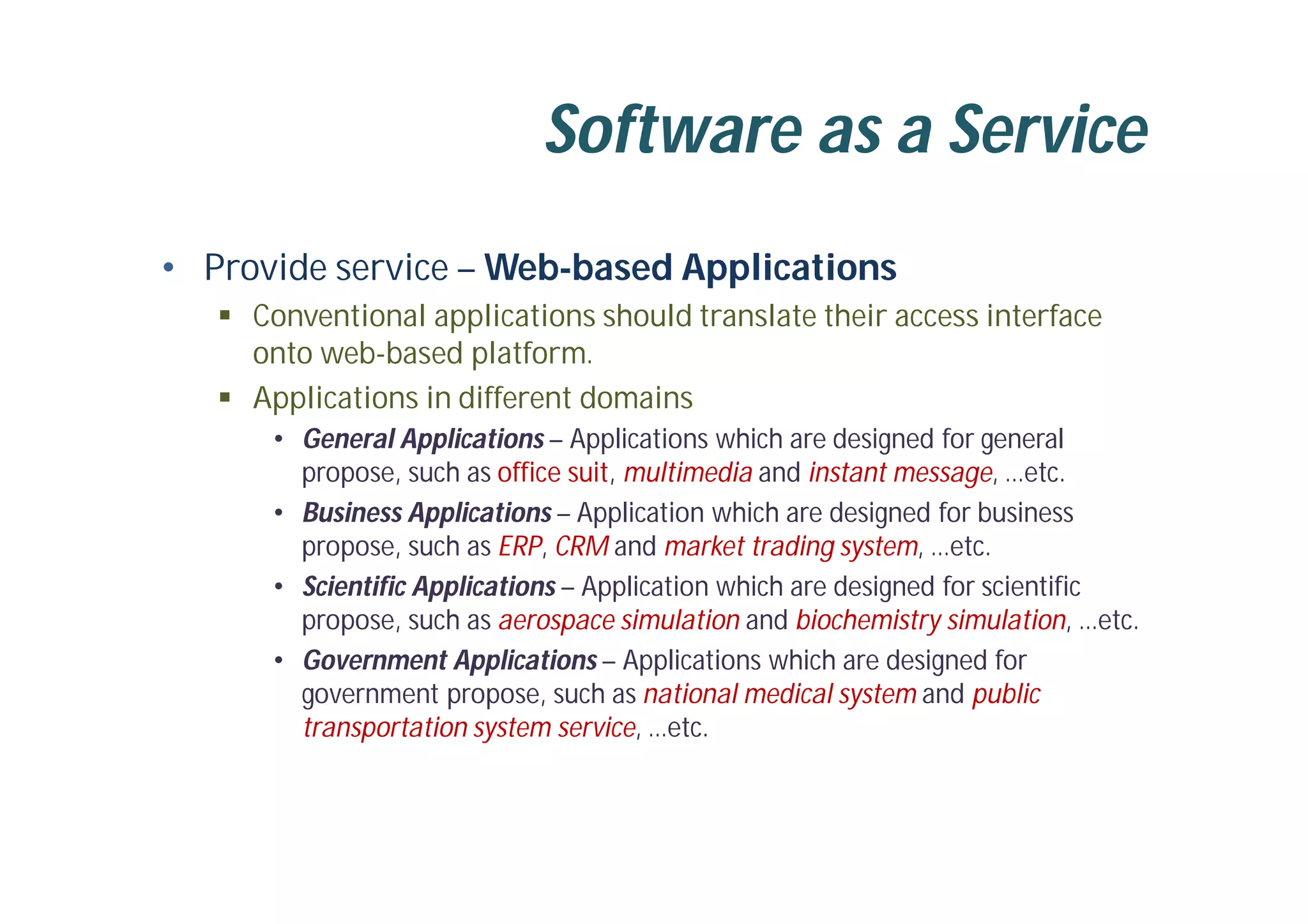 Software as a Service

• Provide service – Web-based Applications
  ▪ Conventional applications should translate their access interface onto web-based platform.
  ▪ Applications in different domains
    • General Applications – Applications which are designed for general propose, such as office suit, multimedia and instant message, …etc.
    • Business Applications – Application which are designed for business propose, such as ERP, CRM and market trading system, …etc.
    • Scientific Applications – Application which are designed for scientific propose, such as aerospace simulation and biochemistry simulation, …etc.
    • Government Applications – Applications which are designed for government propose, such as national medical system and public transportation system service, …etc.